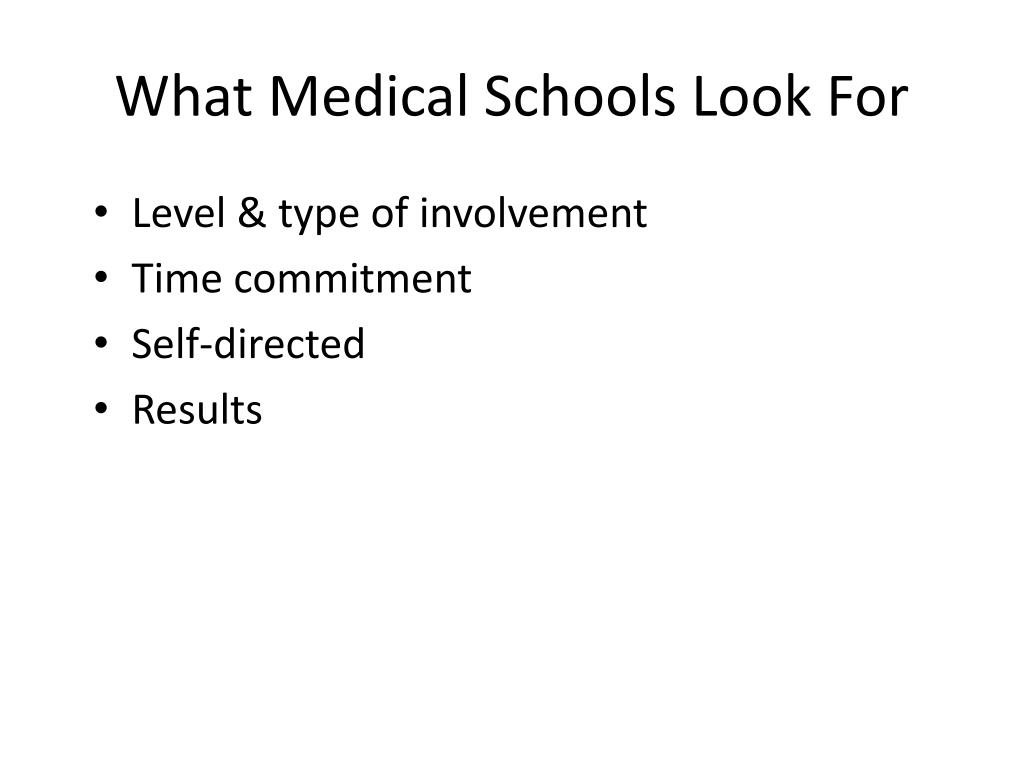 What Medical Schools Look For

• Level & type of involvement
• Time commitment
• Self-directed
• Results